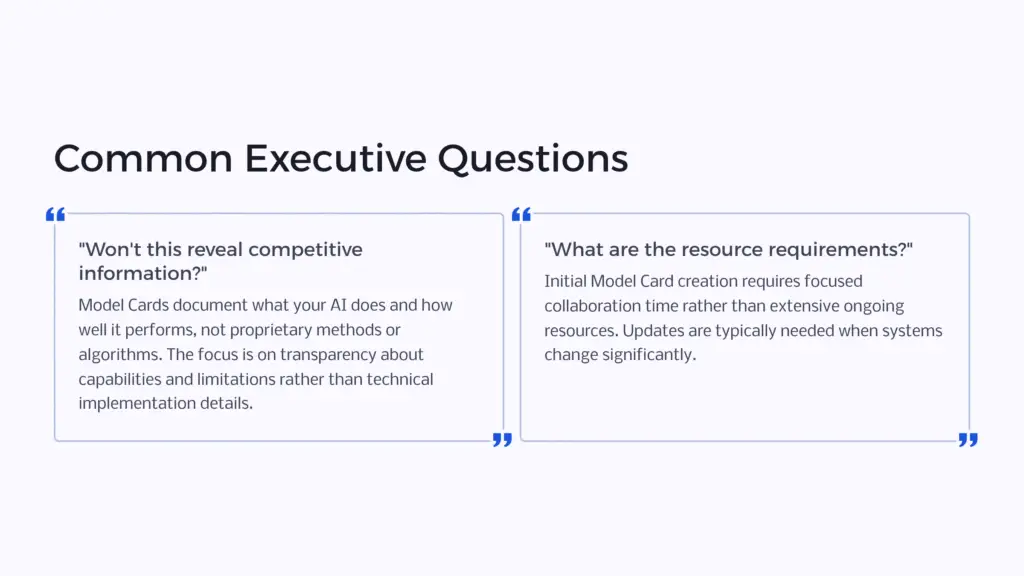 Common Executive Questions

"Won't this reveal competitive information?"

Model Cards document what your AI does and how well it performs, not proprietary methods or algorithms. The focus is on transparency about capabilities and limitations rather than technical implementation details.

"What are the resource requirements?"

Initial Model Card creation requires focused collaboration time rather than extensive ongoing resources. Updates are typically needed when systems change significantly.